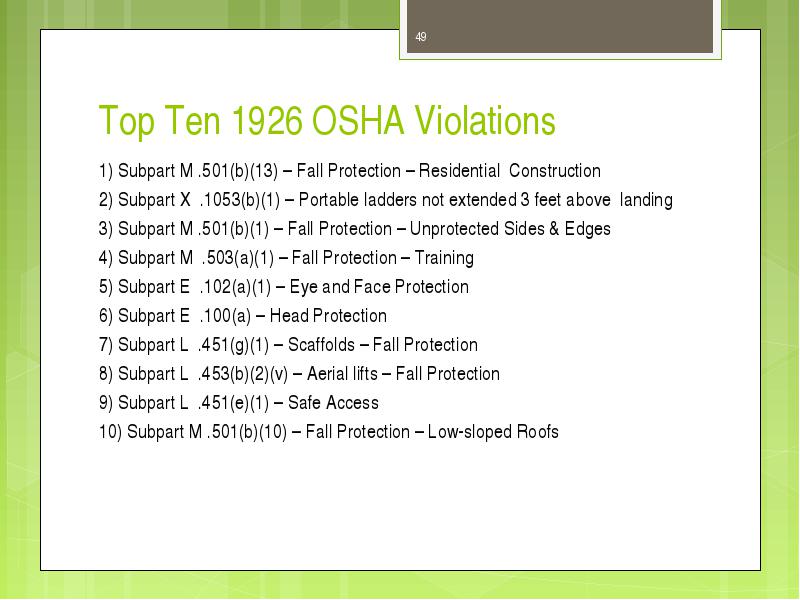 49

Top Ten 1926 OSHA Violations

1) Subpart M .501(b)(13) – Fall Protection – Residential Construction

2) Subpart X .1053(b)(1) – Portable ladders not extended 3 feet above landing

3) Subpart M .501(b)(1) – Fall Protection – Unprotected Sides & Edges

4) Subpart M .503(a)(1) – Fall Protection – Training

5) Subpart E .102(a)(1) – Eye and Face Protection

6) Subpart E .100(a) – Head Protection

7) Subpart L .451(g)(1) – Scaffolds – Fall Protection

8) Subpart L .453(b)(2)(v) – Aerial lifts – Fall Protection

9) Subpart L .451(e)(1) – Safe Access

10) Subpart M .501(b)(10) – Fall Protection – Low-sloped Roofs